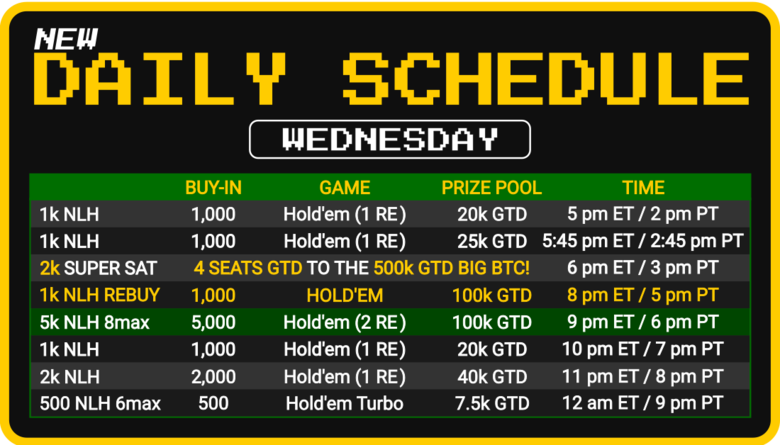 NEW
DAILY SCHEDULE
WEDNESDAY

| | BUY-IN | GAME | PRIZE POOL | TIME |
|---|---|---|---|---|
| 1k NLH | 1,000 | Hold'em (1 RE) | 20k GTD | 5 pm ET / 2 pm PT |
| 1k NLH | 1,000 | Hold'em (1 RE) | 25k GTD | 5:45 pm ET / 2:45 pm PT |
| 2k SUPER SAT | 4 SEATS GTD TO THE 500k GTD BIG BTC! | | | 6 pm ET / 3 pm PT |
| 1k NLH REBUY | 1,000 | HOLD'EM | 100k GTD | 8 pm ET / 5 pm PT |
| 5k NLH 8max | 5,000 | Hold'em (2 RE) | 100k GTD | 9 pm ET / 6 pm PT |
| 1k NLH | 1,000 | Hold'em (1 RE) | 20k GTD | 10 pm ET / 7 pm PT |
| 2k NLH | 2,000 | Hold'em (1 RE) | 40k GTD | 11 pm ET / 8 pm PT |
| 500 NLH 6max | 500 | Hold'em Turbo | 7.5k GTD | 12 am ET / 9 pm PT |